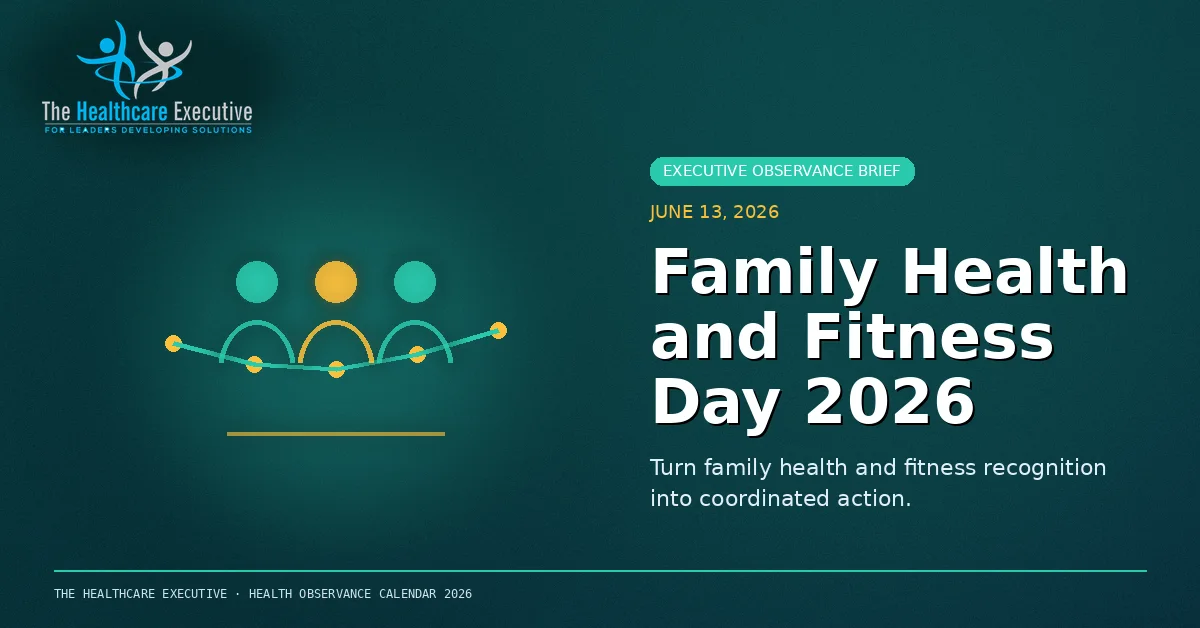 The Healthcare Executive
FOR LEADERS DEVELOPING SOLUTIONS

EXECUTIVE OBSERVANCE BRIEF

JUNE 13, 2026

Family Health and Fitness Day 2026

Turn family health and fitness recognition into coordinated action.

THE HEALTHCARE EXECUTIVE · HEALTH OBSERVANCE CALENDAR 2026